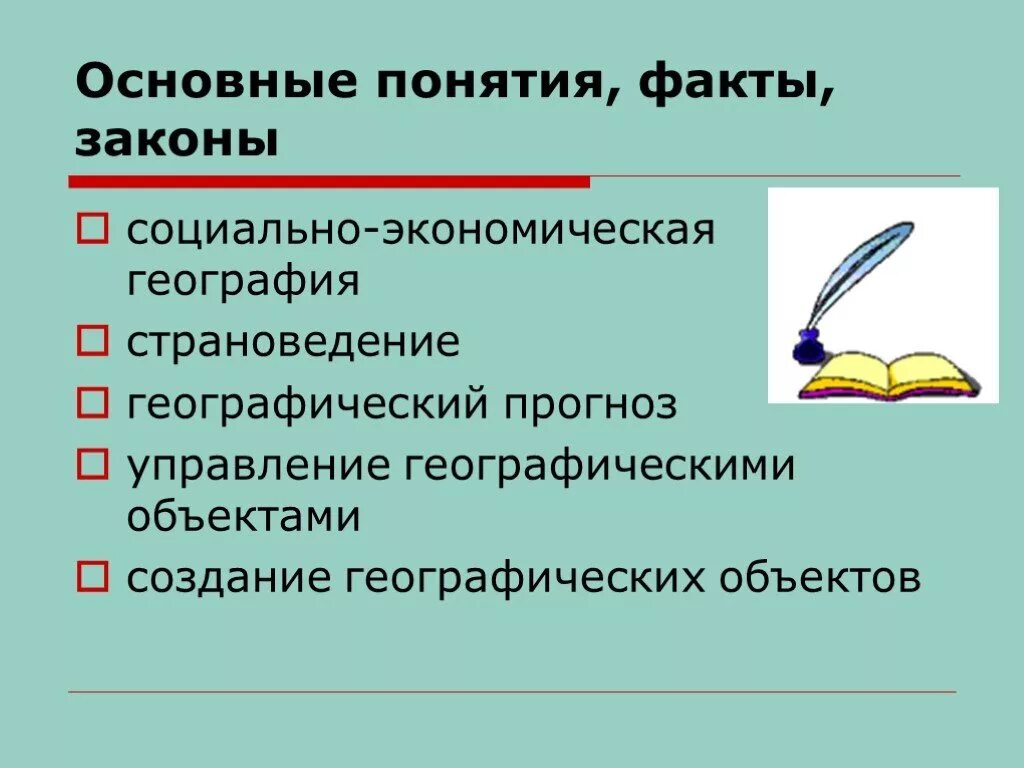 Основные понятия, факты, законы

социально-экономическая география

страноведение

географический прогноз

управление географическими объектами

создание географических объектов